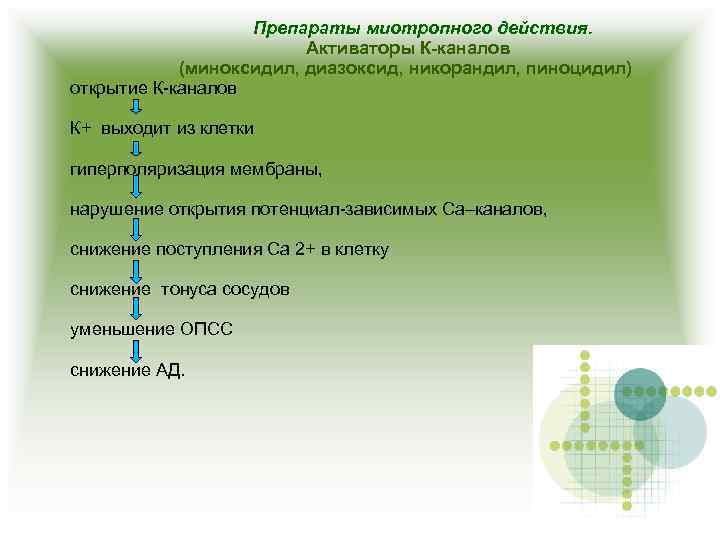 Препараты миотропного действия.
Активаторы К-каналов
(миноксидил, диазоксид, никорандил, пиноцидил)

открытие К-каналов

К+ выходит из клетки

гиперполяризация мембраны,

нарушение открытия потенциал-зависимых Са–каналов,

снижение поступления Са 2+ в клетку

снижение тонуса сосудов

уменьшение ОПСС

снижение АД.